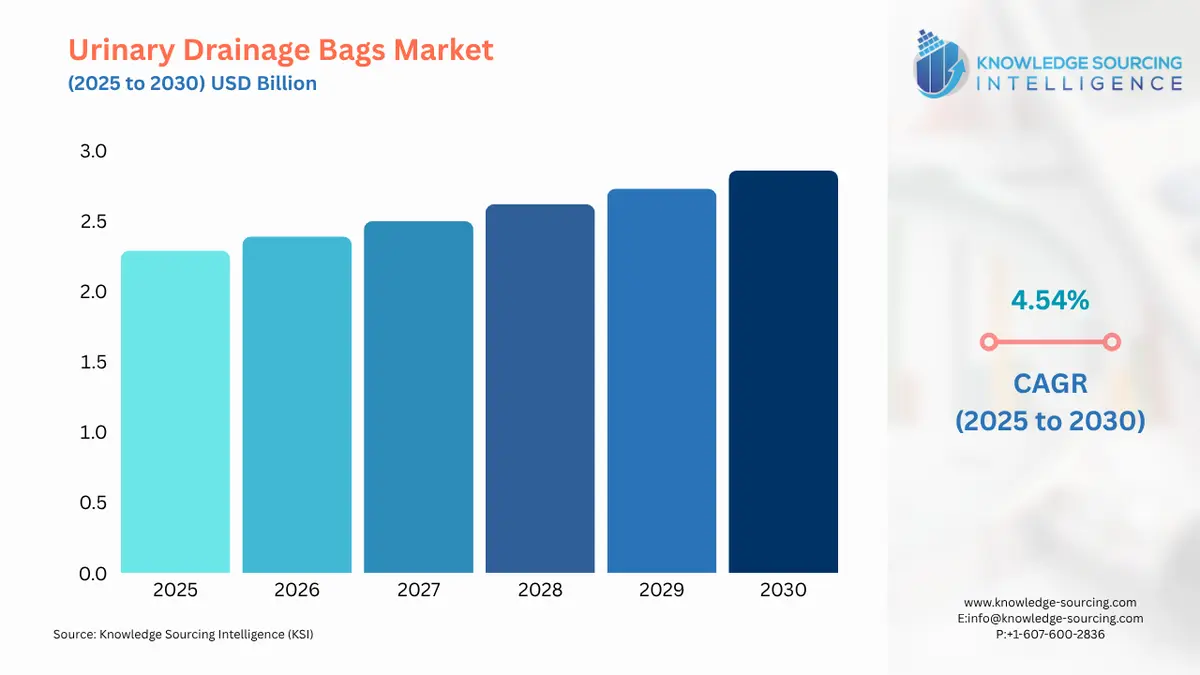 Urinary Drainage Bags Market
(2025 to 2030) USD Billion

KNOWLEDGE SOURCING INTELLIGENCE

3.0
2.5
2.0
1.5
1.0
0.5
0.0

2025 2026 2027 2028 2029 2030

4.54%

CAGR
(2025 to 2030)

Source: Knowledge Sourcing Intelligence (KSI)

www.knowledge-sourcing.com
E:info@knowledge-sourcing.com
P:+1-607-600-2836